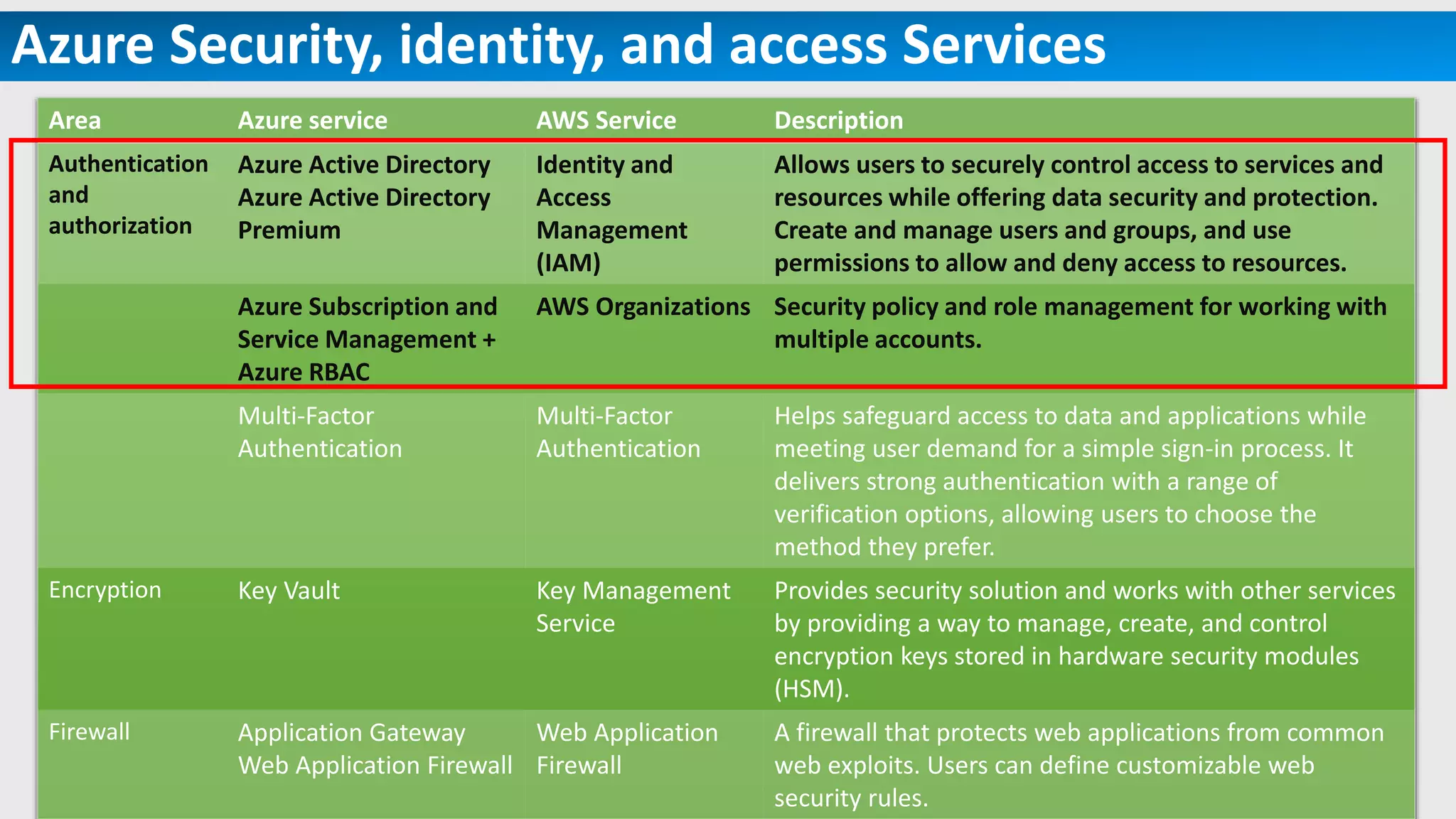 Azure Security, identity, and access Services

| Area | Azure service | AWS Service | Description |
|---|---|---|---|
| Authentication and authorization | Azure Active Directory Azure Active Directory Premium | Identity and Access Management (IAM) | Allows users to securely control access to services and resources while offering data security and protection. Create and manage users and groups, and use permissions to allow and deny access to resources. |
| | Azure Subscription and Service Management + Azure RBAC | AWS Organizations | Security policy and role management for working with multiple accounts. |
| | Multi-Factor Authentication | Multi-Factor Authentication | Helps safeguard access to data and applications while meeting user demand for a simple sign-in process. It delivers strong authentication with a range of verification options, allowing users to choose the method they prefer. |
| Encryption | Key Vault | Key Management Service | Provides security solution and works with other services by providing a way to manage, create, and control encryption keys stored in hardware security modules (HSM). |
| Firewall | Application Gateway Web Application Firewall | Web Application Firewall | A firewall that protects web applications from common web exploits. Users can define customizable web security rules. |